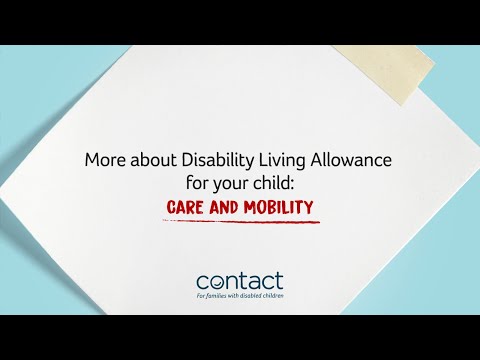 More about Disability Living Allowance for your child:

CARE AND MOBILITY

contact

For families with disabled children